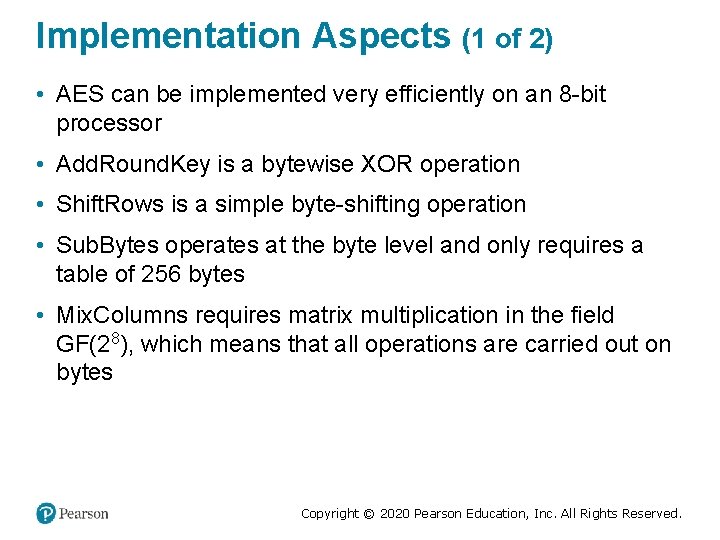 Implementation Aspects (1 of 2)

• AES can be implemented very efficiently on an 8-bit processor

• AddRoundKey is a bytewise XOR operation

• ShiftRows is a simple byte-shifting operation

• SubBytes operates at the byte level and only requires a table of 256 bytes

• MixColumns requires matrix multiplication in the field GF($2^8$), which means that all operations are carried out on bytes

Pearson

Copyright © 2020 Pearson Education, Inc. All Rights Reserved.